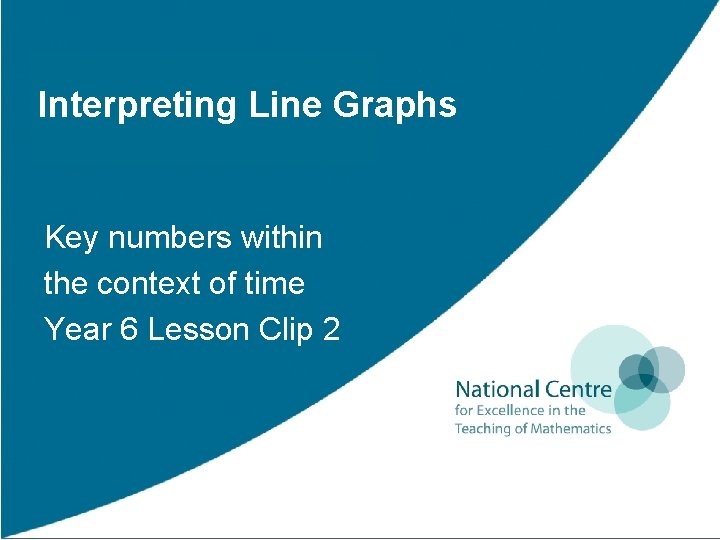 Interpreting Line Graphs

Key numbers within the context of time
Year 6 Lesson Clip 2

National Centre
for Excellence in the Teaching of Mathematics